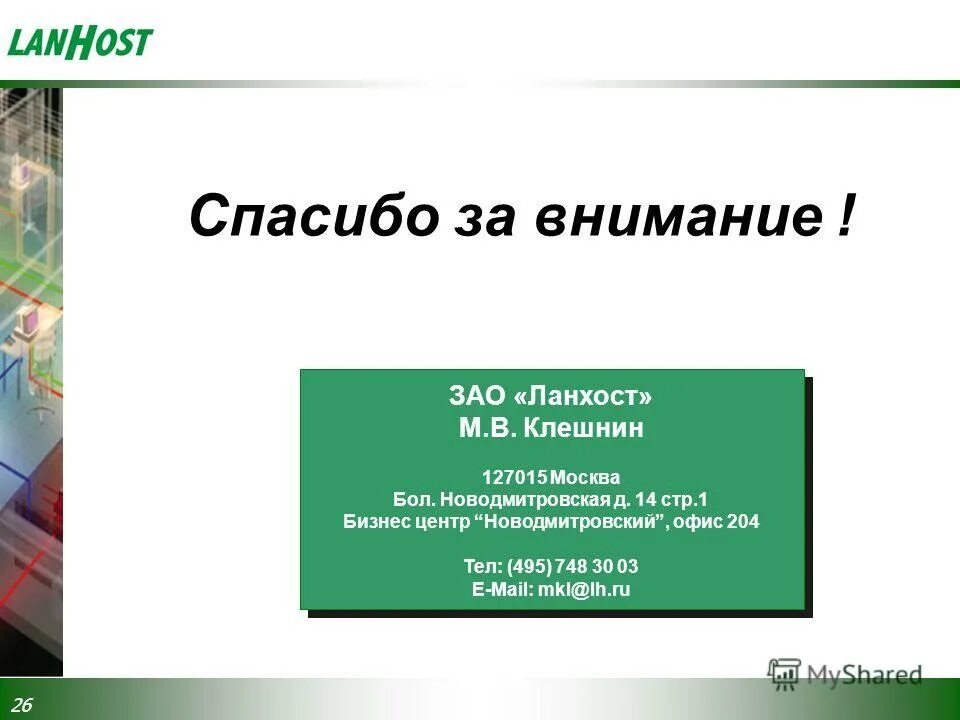 LANHOST

Спасибо за внимание !

ЗАО «Ланхост»
М.В. Клешнин

127015 Москва
Бол. Новодмитровская д. 14 стр.1
Бизнес центр “Новодмитровский”, офис 204

Тел: (495) 748 30 03
E-Mail: mkl@lh.ru

MyShared

26